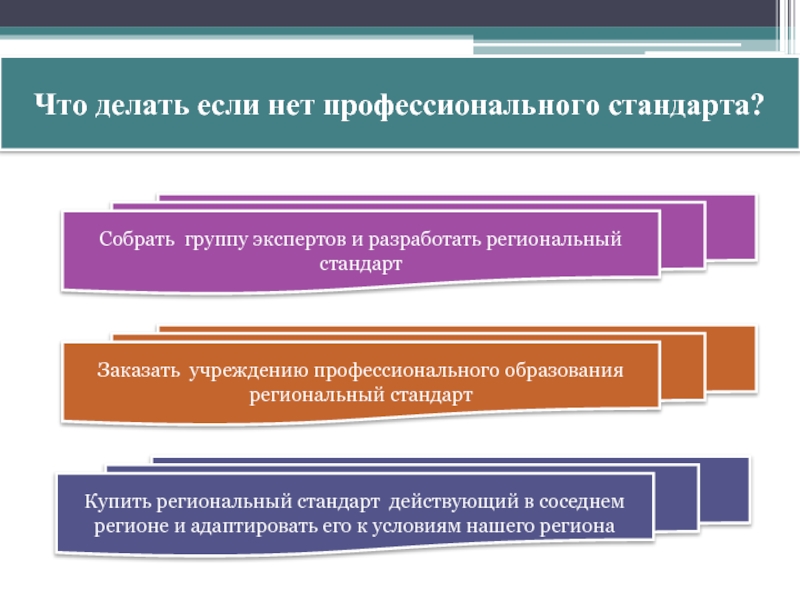 Что делать если нет профессионального стандарта?

Собрать группу экспертов и разработать региональный стандарт

Заказать учреждению профессионального образования региональный стандарт

Купить региональный стандарт действующий в соседнем регионе и адаптировать его к условиям нашего региона